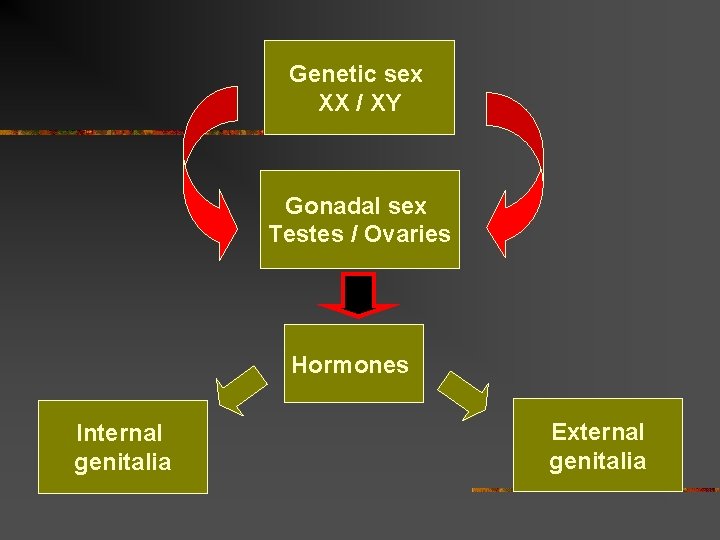 Genetic sex
XX / XY

Gonadal sex
Testes / Ovaries

Hormones

Internal genitalia

External genitalia